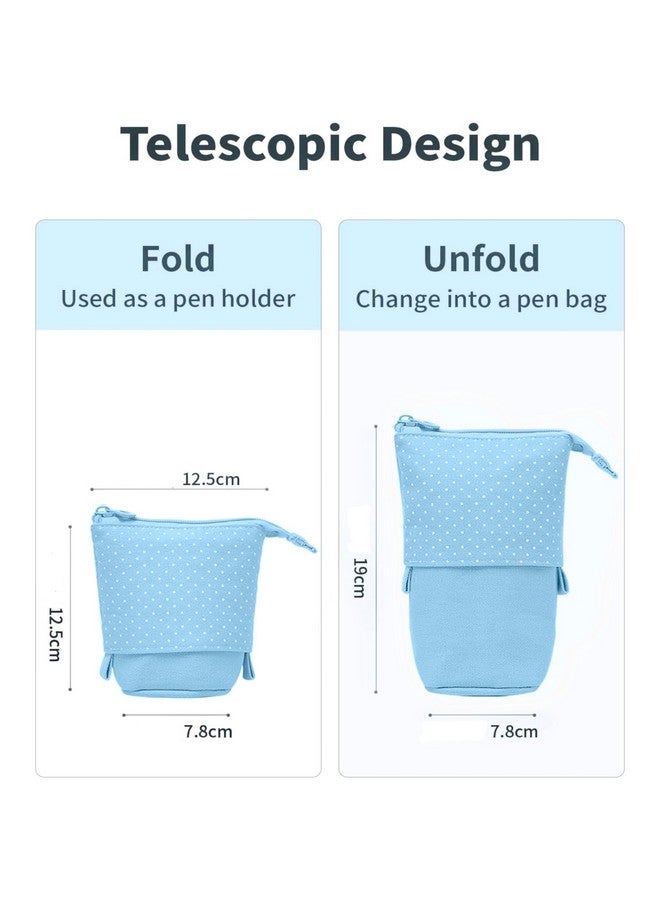 Telescopic Design

Fold
Used as a pen holder

12.5cm
12.5cm
7.8cm

Unfold
Change into a pen bag

19cm
7.8cm